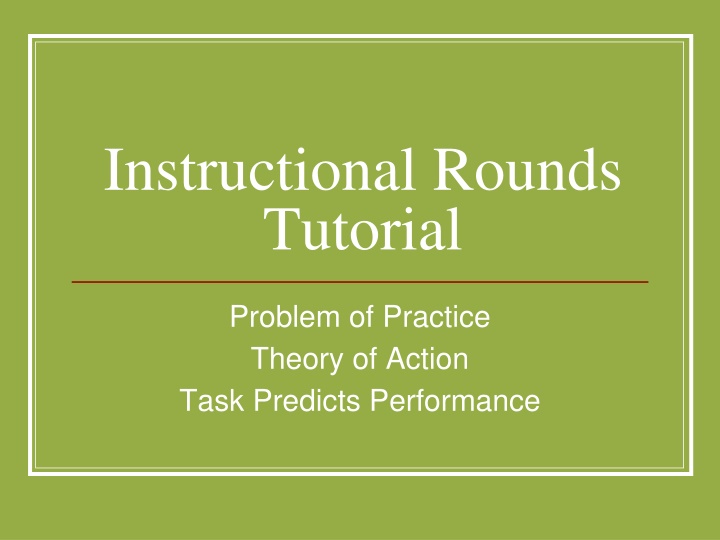 Instructional Rounds Tutorial

Problem of Practice
Theory of Action
Task Predicts Performance